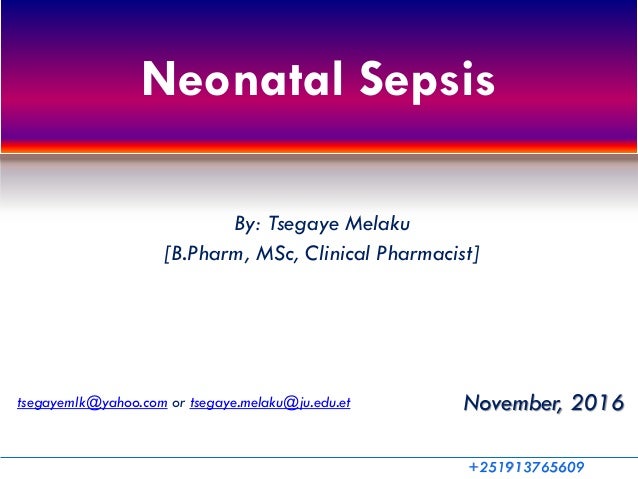 Neonatal Sepsis

By: Tsegaye Melaku
[B.Pharm, MSc, Clinical Pharmacist]

tsegayemlk@yahoo.com or tsegaye.melaku@ju.edu.et

November, 2016

+251913765609